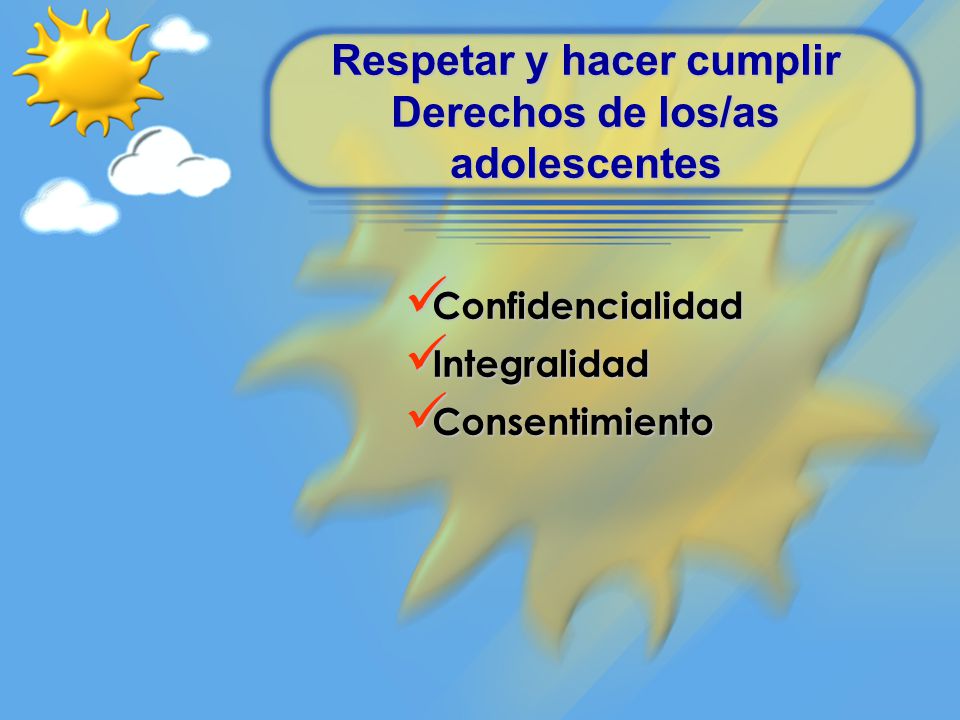 Respetar y hacer cumplir Derechos de los/as adolescentes

✓Confidencialidad
✓Integralidad
✓Consentimiento